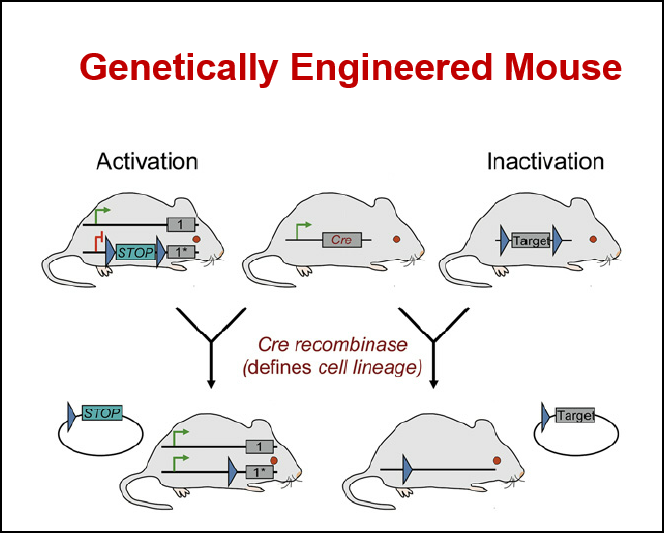 Genetically Engineered Mouse

Activation

Inactivation

1

STOP

1*

Cre

Target

Cre recombinase (defines cell lineage)

STOP

1

1*

Target